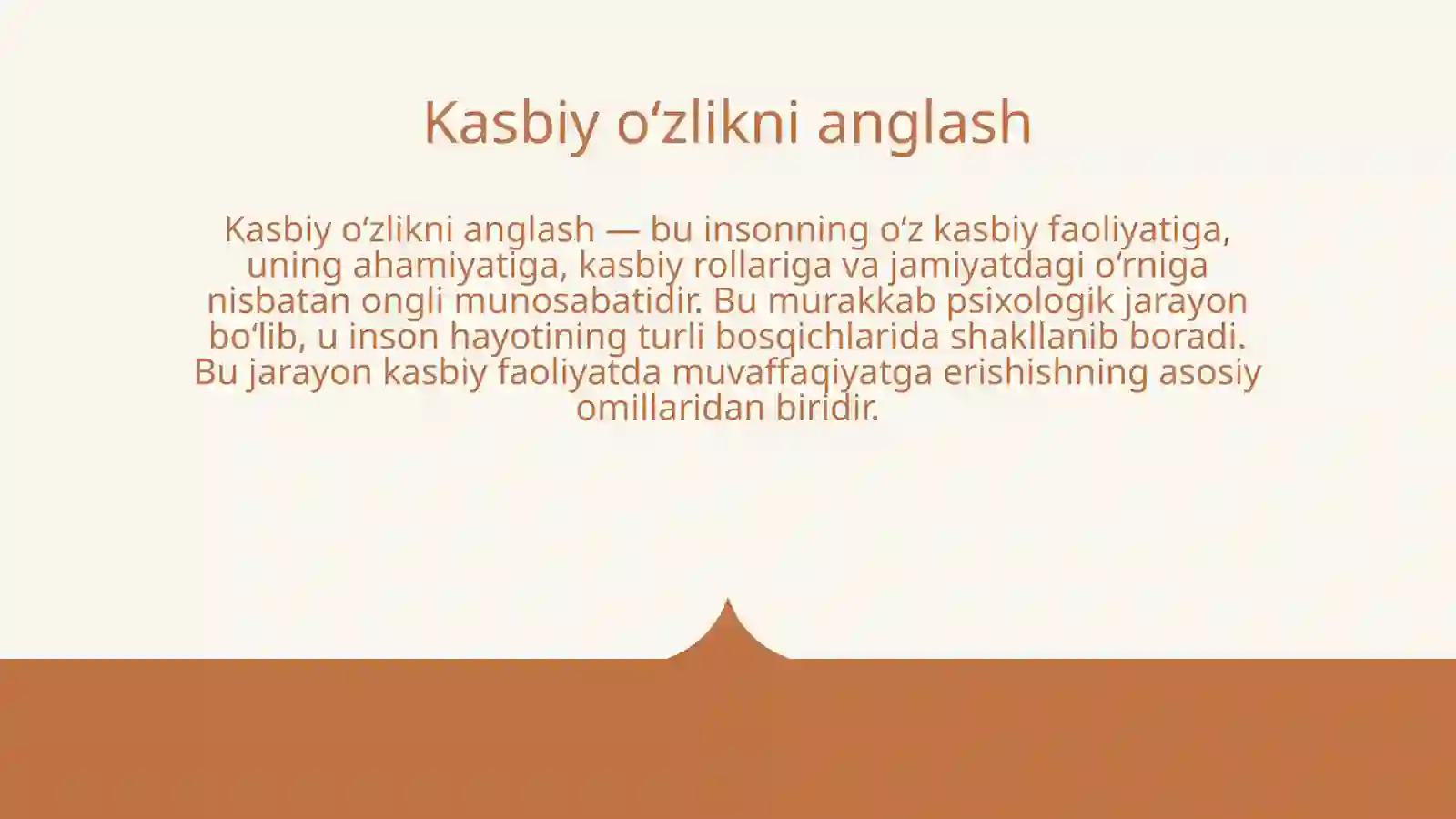 Kasbiy oʻzlikni anglash

Kasbiy oʻzlikni anglash — bu insonning oʻz kasbiy faoliyatiga, uning ahamiyatiga, kasbiy rollariga va jamiyatdagi oʻrniga nisbatan ongli munosabatidir. Bu murakkab psixologik jarayon boʻlib, u inson hayotining turli bosqichlarida shakllanib boradi. Bu jarayon kasbiy faoliyatda muvaffaqiyatga erishishning asosiy omillaridan biridir.